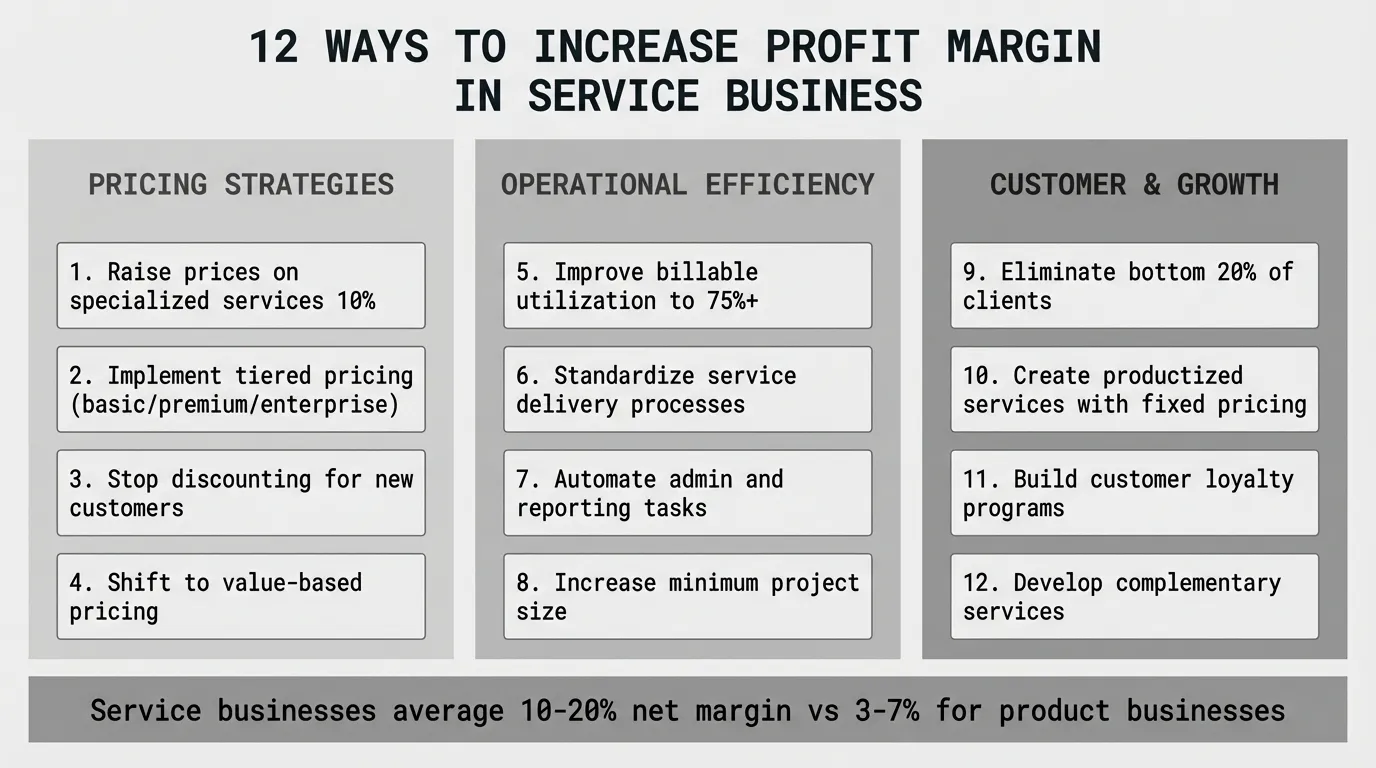 12 WAYS TO INCREASE PROFIT MARGIN IN SERVICE BUSINESS

PRICING STRATEGIES

1. Raise prices on specialized services 10%

2. Implement tiered pricing (basic/premium/enterprise)

3. Stop discounting for new customers

4. Shift to value-based pricing

OPERATIONAL EFFICIENCY

5. Improve billable utilization to 75%+

6. Standardize service delivery processes

7. Automate admin and reporting tasks

8. Increase minimum project size

CUSTOMER & GROWTH

9. Eliminate bottom 20% of clients

10. Create productized services with fixed pricing

11. Build customer loyalty programs

12. Develop complementary services

Service businesses average 10-20% net margin vs 3-7% for product businesses